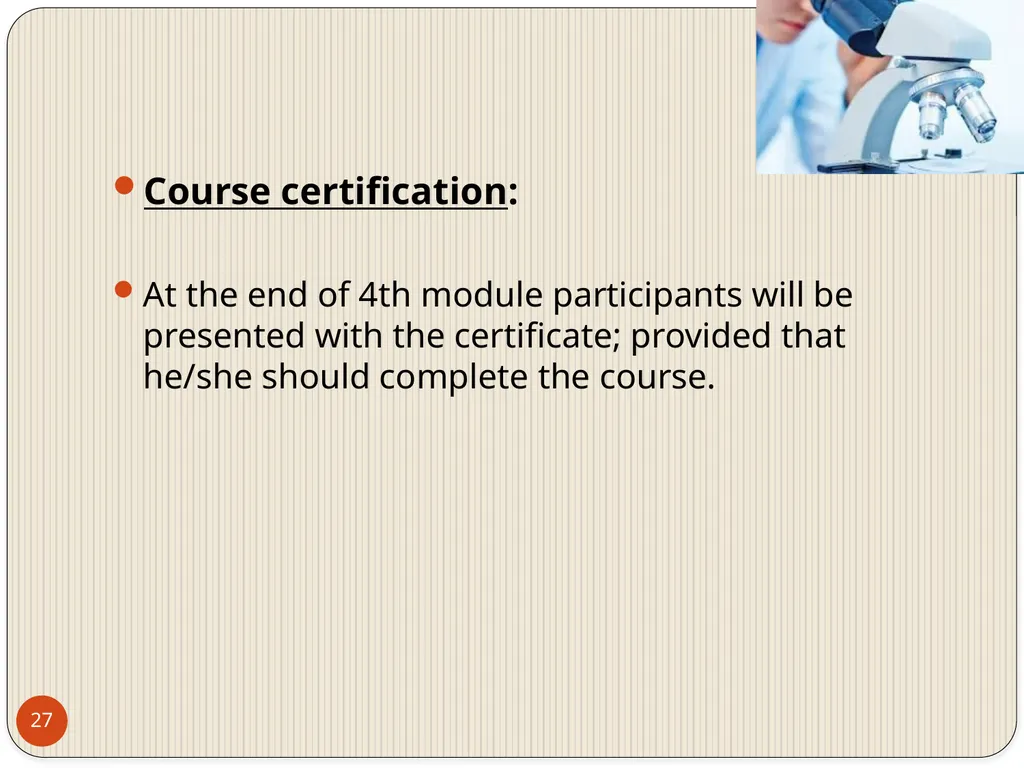 Course certification:

At the end of 4th module participants will be presented with the certificate; provided that he/she should complete the course.

27